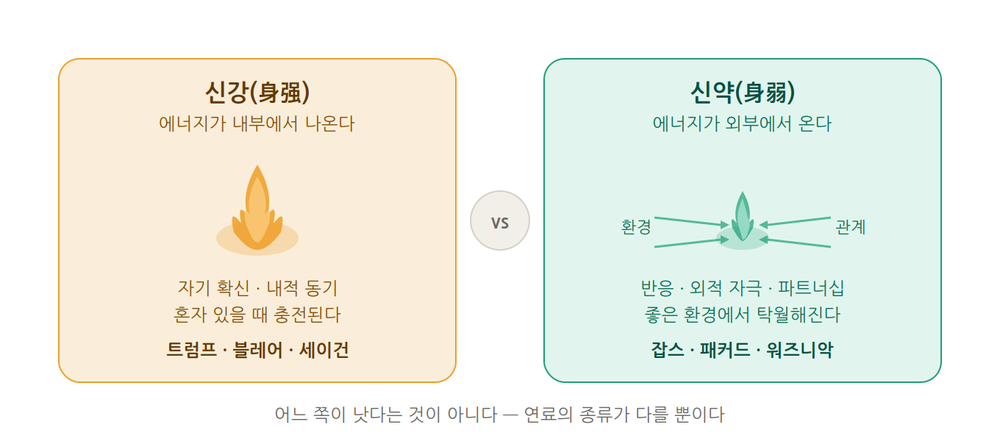 신강(身强)
에너지가 내부에서 나온다

자기 확신 · 내적 동기
혼자 있을 때 충전된다

트럼프 · 블레어 · 세이건

VS

신약(身弱)
에너지가 외부에서 온다

환경

관계

반응 · 외적 자극 · 파트너십
좋은 환경에서 탁월해진다

잡스 · 패커드 · 워즈니악

어느 쪽이 낫다는 것이 아니다 — 연료의 종류가 다를 뿐이다